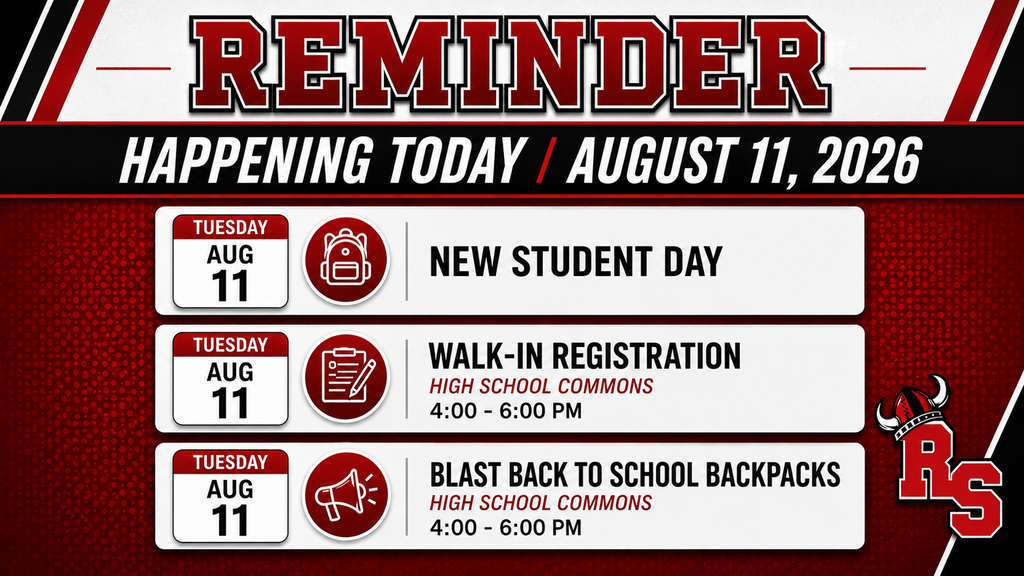 REMINDER

HAPPENING TODAY / AUGUST 11, 2026

TUESDAY
AUG
11

NEW STUDENT DAY

TUESDAY
AUG
11

WALK-IN REGISTRATION
HIGH SCHOOL COMMONS
4:00 - 6:00 PM

TUESDAY
AUG
11

BLAST BACK TO SCHOOL BACKPACKS
HIGH SCHOOL COMMONS
4:00 - 6:00 PM

RS